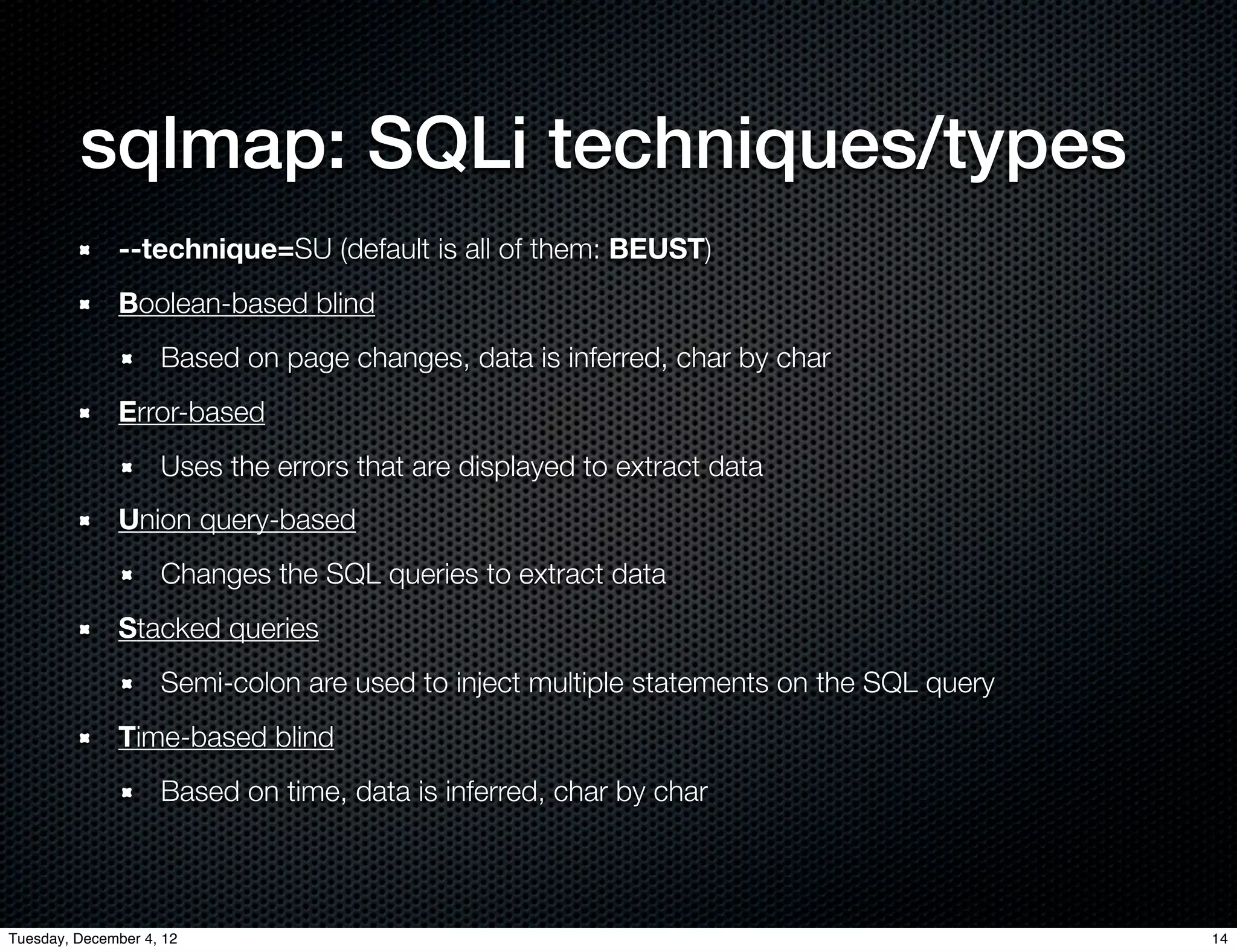 sqlmap: SQLi techniques/types

--technique=SU (default is all of them: BEUST)

Boolean-based blind

Based on page changes, data is inferred, char by char

Error-based

Uses the errors that are displayed to extract data

Union query-based

Changes the SQL queries to extract data

Stacked queries

Semi-colon are used to inject multiple statements on the SQL query

Time-based blind

Based on time, data is inferred, char by char

Tuesday, December 4, 12

14